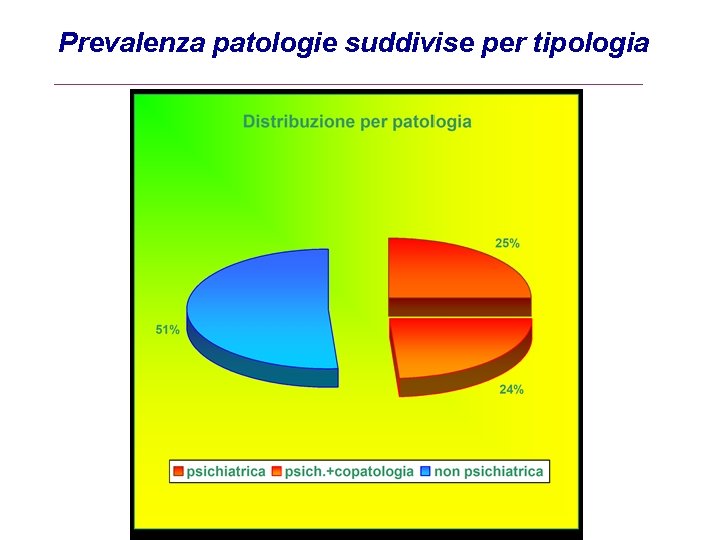 Prevalenza patologie suddivise per tipologia

Distribuzione per patologia

25%

51%

24%

psichiatrica psich.+copatologia non psichiatrica